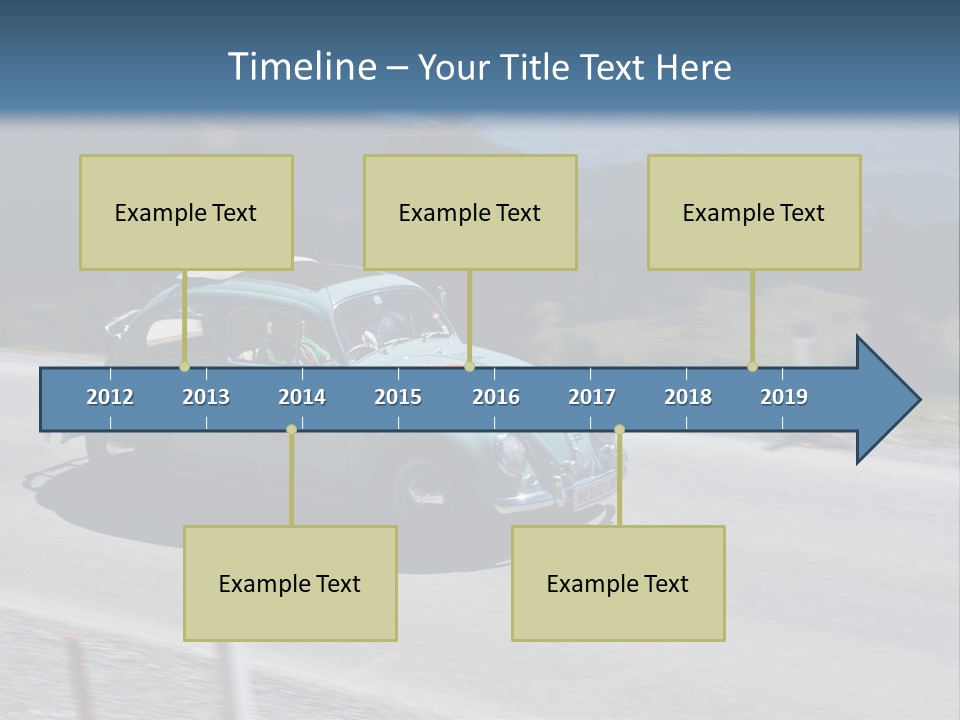 Timeline – Your Title Text Here

Example Text

Example Text

Example Text

2012 2013 2014 2015 2016 2017 2018 2019

Example Text

Example Text